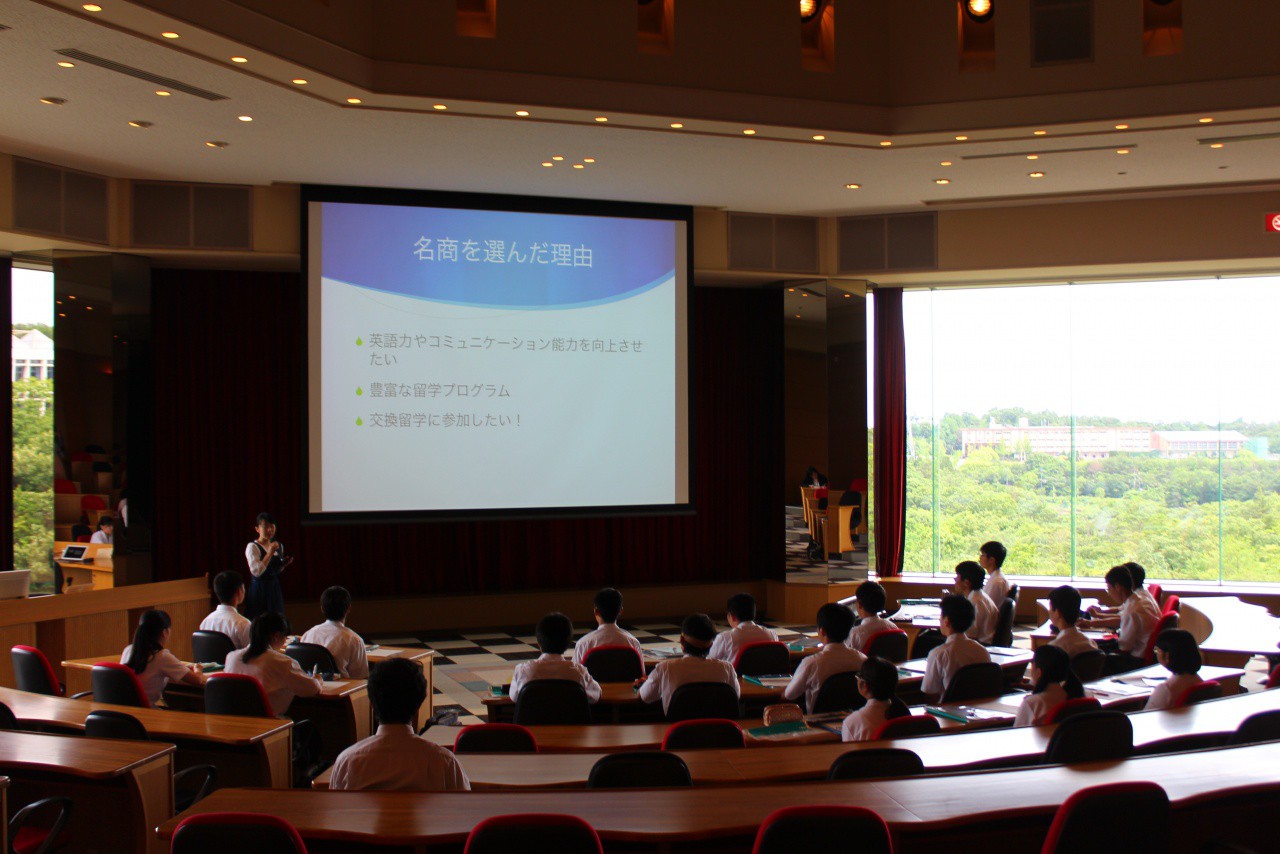 名商を選んだ理由

英語力やコミュニケーション能力を向上させたい

豊富な留学プログラム

交換留学に参加したい！